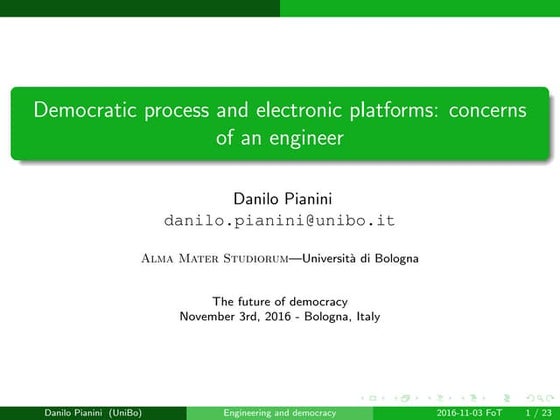 Democratic process and electronic platforms: concerns of an engineer

Danilo Pianini
danilo.pianini@unibo.it

Alma Mater Studiorum—Università di Bologna

The future of democracy
November 3rd, 2016 - Bologna, Italy

Danilo Pianini (UniBo) Engineering and democracy 2016-11-03 FoT 1 / 23